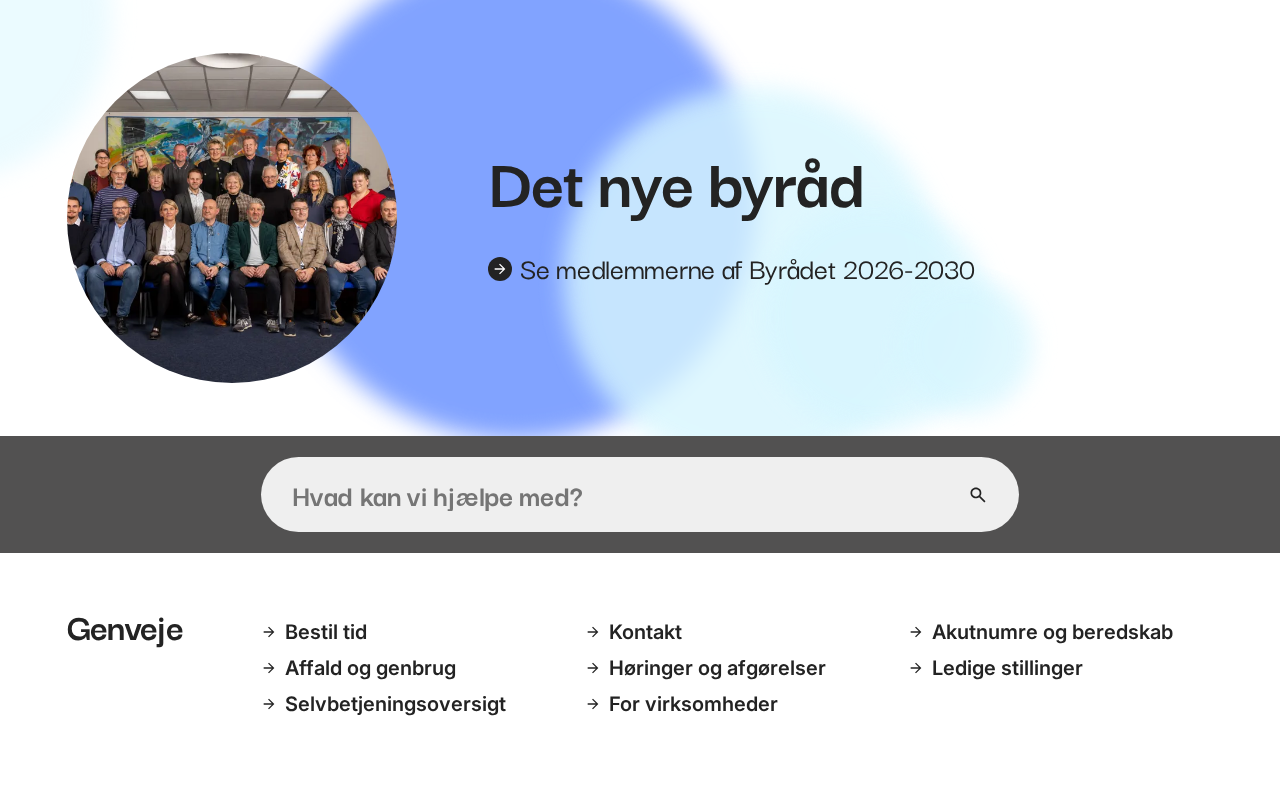 Det nye byråd

Se medlemmerne af Byrådet 2026-2030

Hvad kan vi hjælpe med?

Genveje

Bestil tid
Affald og genbrug
Selvbetjeningsoversigt

Kontakt
Høringer og afgørelser
For virksomheder

Akutnumre og beredskab
Ledige stillinger